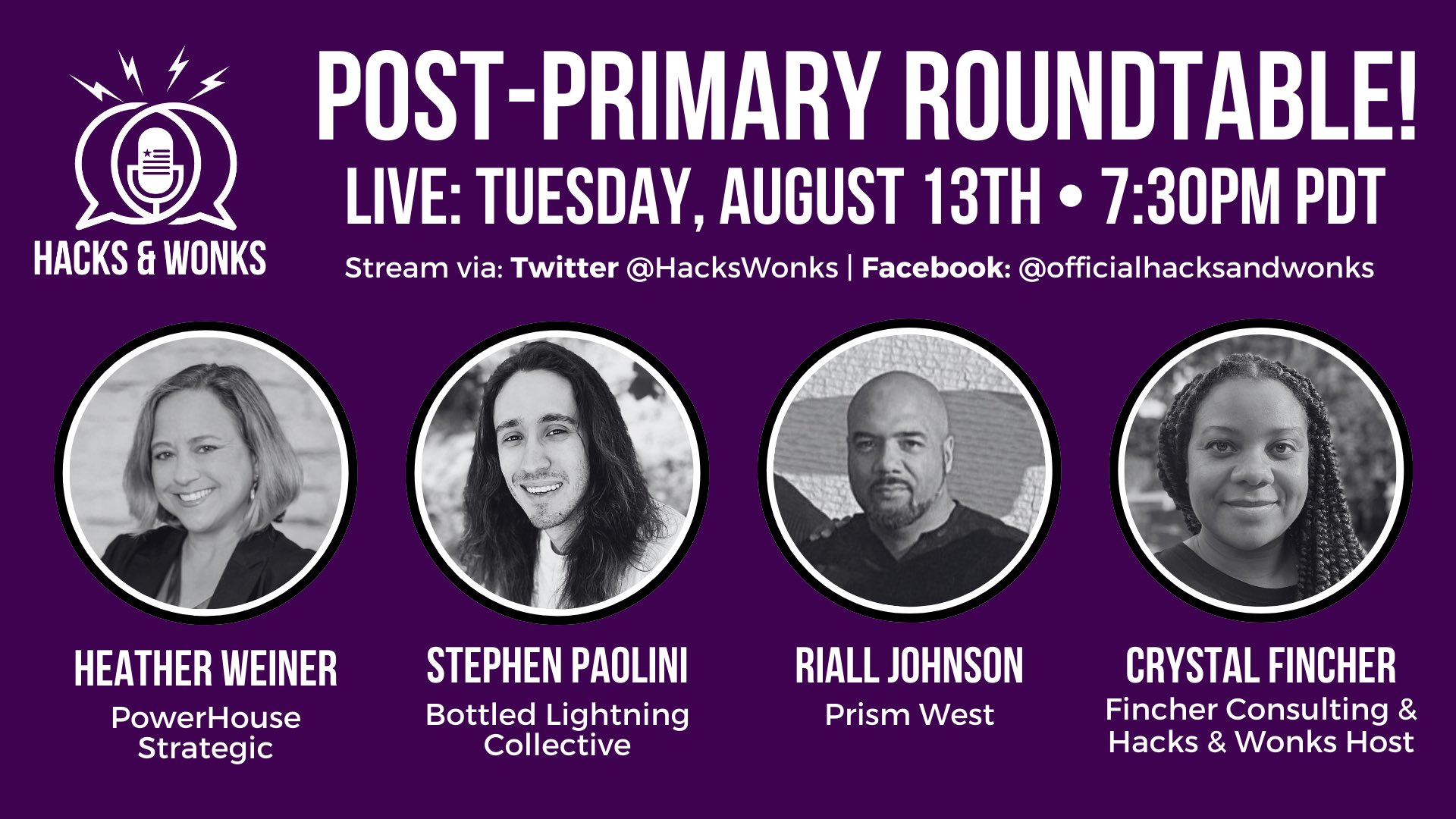 HACKS & WONKS

POST-PRIMARY ROUNDTABLE!

LIVE: TUESDAY, AUGUST 13TH • 7:30PM PDT

Stream via: Twitter @HacksWonks | Facebook: @officialhacksandwonks

HEATHER WEINER
PowerHouse Strategic

STEPHEN PAOLINI
Bottled Lightning Collective

RIALL JOHNSON
Prism West

CRYSTAL FINCHER
Fincher Consulting & Hacks & Wonks Host